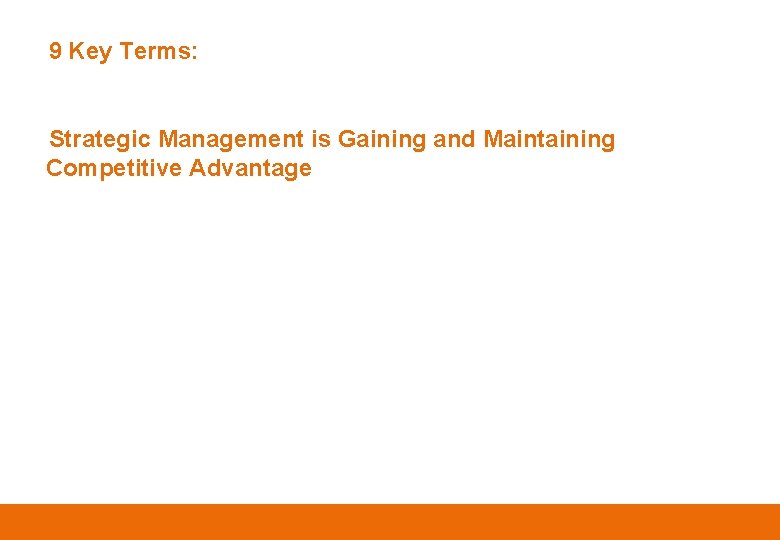 9 Key Terms:

Strategic Management is Gaining and Maintaining Competitive Advantage